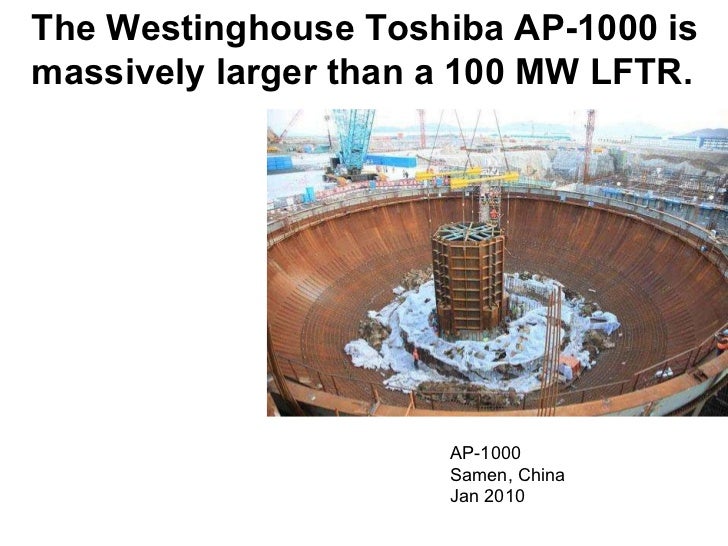 The Westinghouse Toshiba AP-1000 is massively larger than a 100 MW LFTR.

AP-1000
Samen, China
Jan 2010